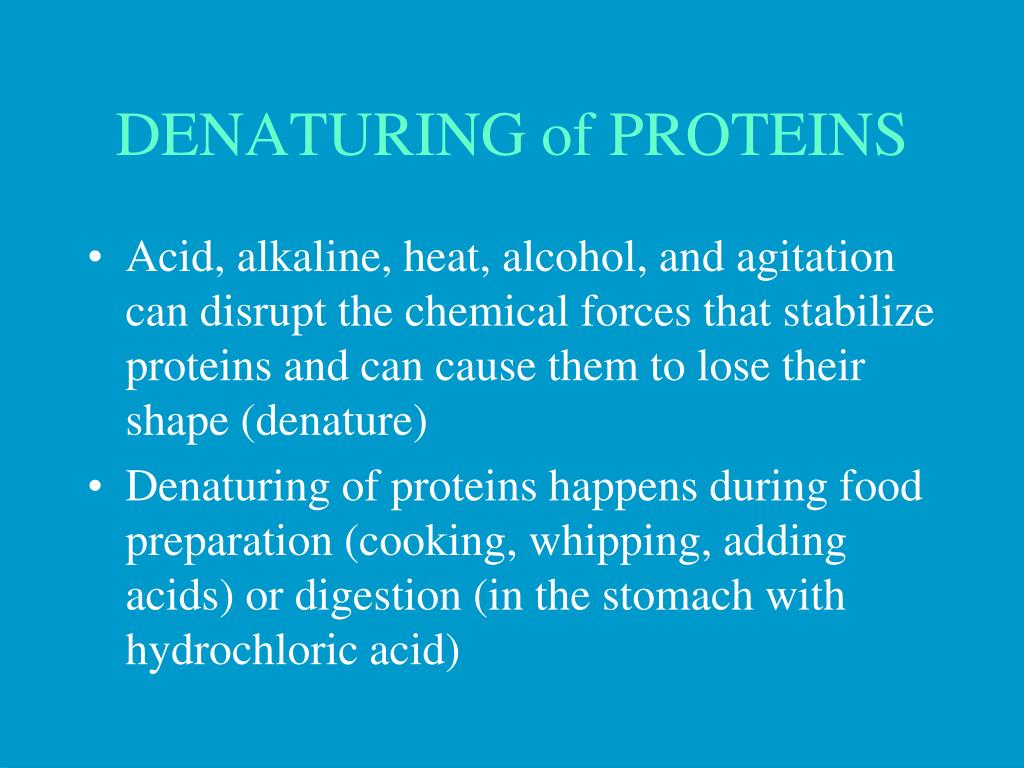 DENATURING of PROTEINS

• Acid, alkaline, heat, alcohol, and agitation can disrupt the chemical forces that stabilize proteins and can cause them to lose their shape (denature)

• Denaturing of proteins happens during food preparation (cooking, whipping, adding acids) or digestion (in the stomach with hydrochloric acid)